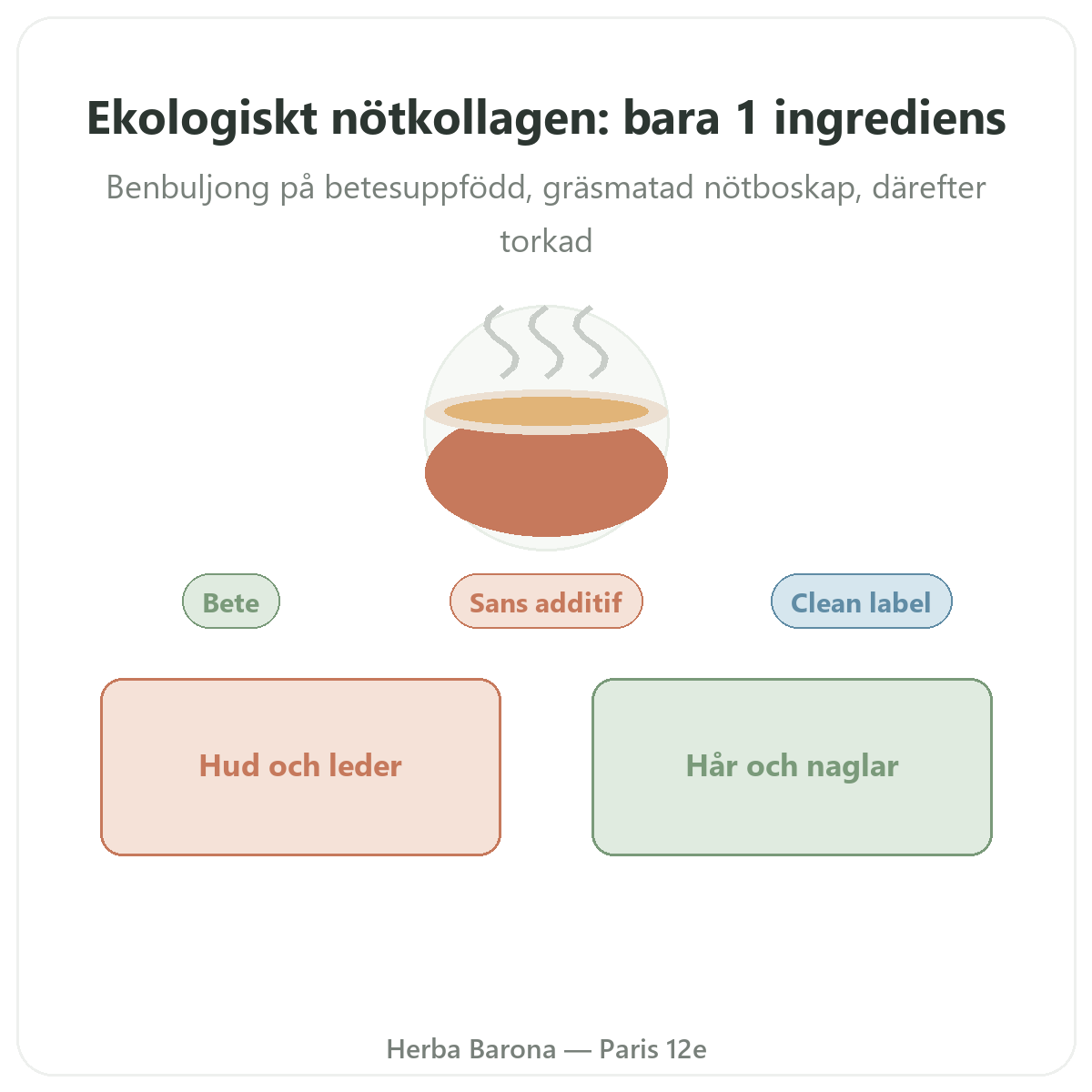 Ekologiskt nötkollagen: bara 1 ingrediens

Benbuljong på betesuppfödd, gräsmatad nötboskap, därefter torkad

Bete

Sans additif

Clean label

Hud och leder

Hår och naglar

Herba Barona — Paris 12e